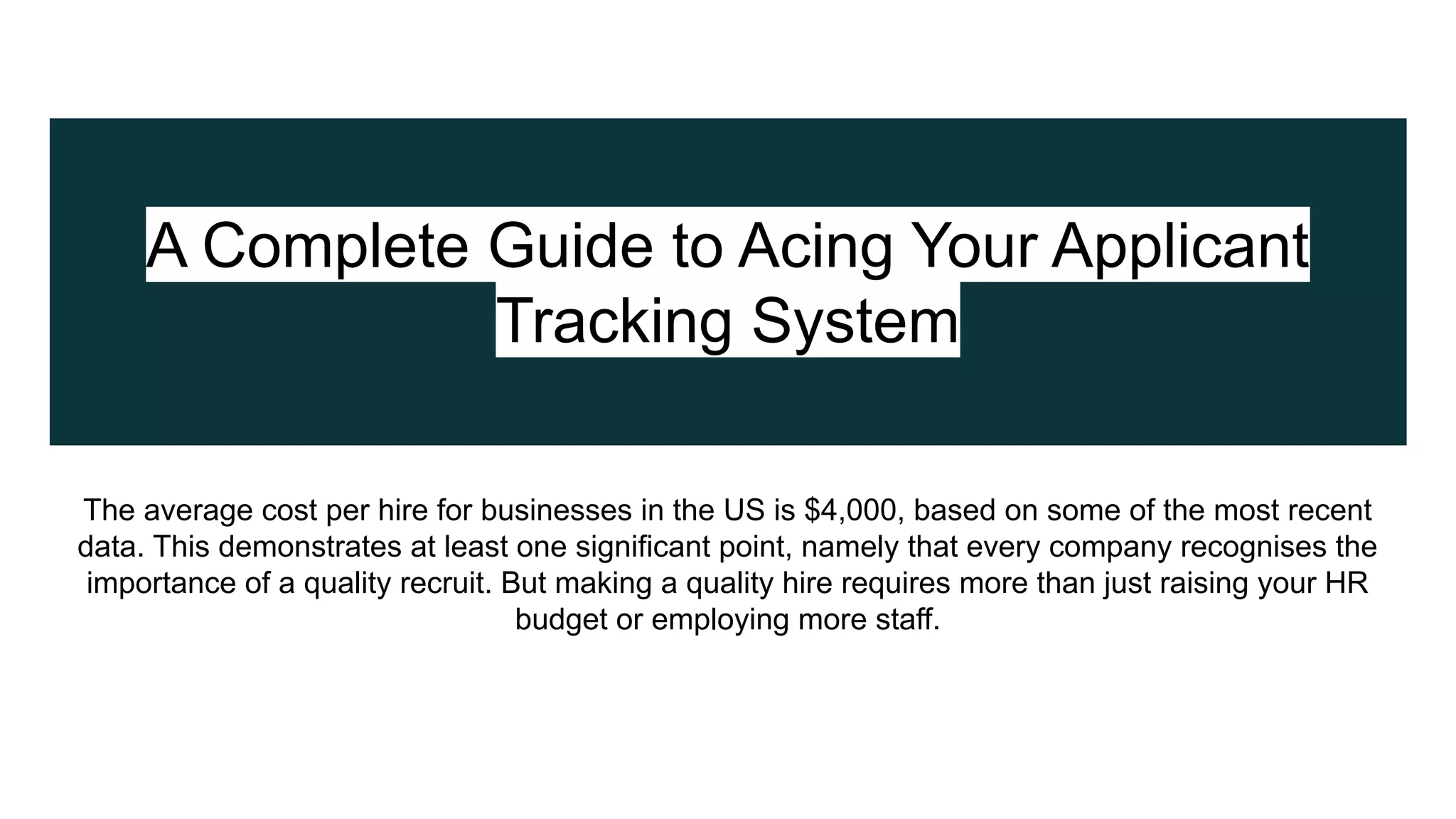 A Complete Guide to Acing Your Applicant Tracking System

The average cost per hire for businesses in the US is \$4,000, based on some of the most recent data. This demonstrates at least one significant point, namely that every company recognises the importance of a quality recruit. But making a quality hire requires more than just raising your HR budget or employing more staff.